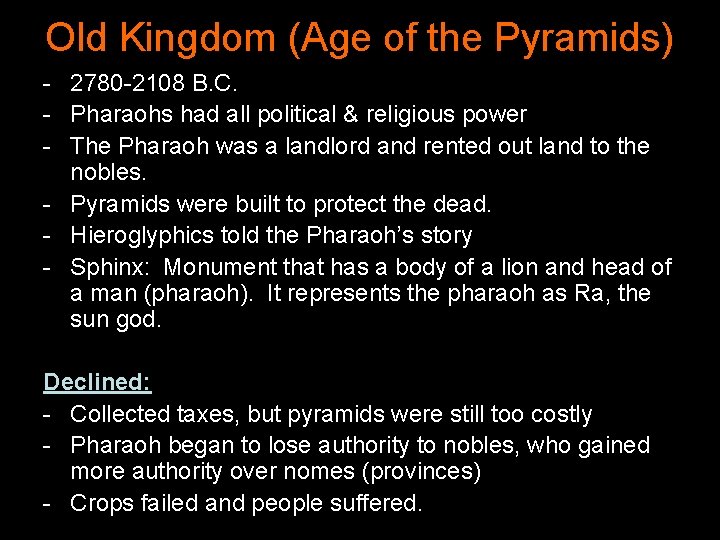 Old Kingdom (Age of the Pyramids)

- 2780-2108 B.C.
- Pharaohs had all political & religious power
- The Pharaoh was a landlord and rented out land to the nobles.
- Pyramids were built to protect the dead.
- Hieroglyphics told the Pharaoh's story
- Sphinx: Monument that has a body of a lion and head of a man (pharaoh). It represents the pharaoh as Ra, the sun god.

Declined:
- Collected taxes, but pyramids were still too costly
- Pharaoh began to lose authority to nobles, who gained more authority over nomes (provinces)
- Crops failed and people suffered.